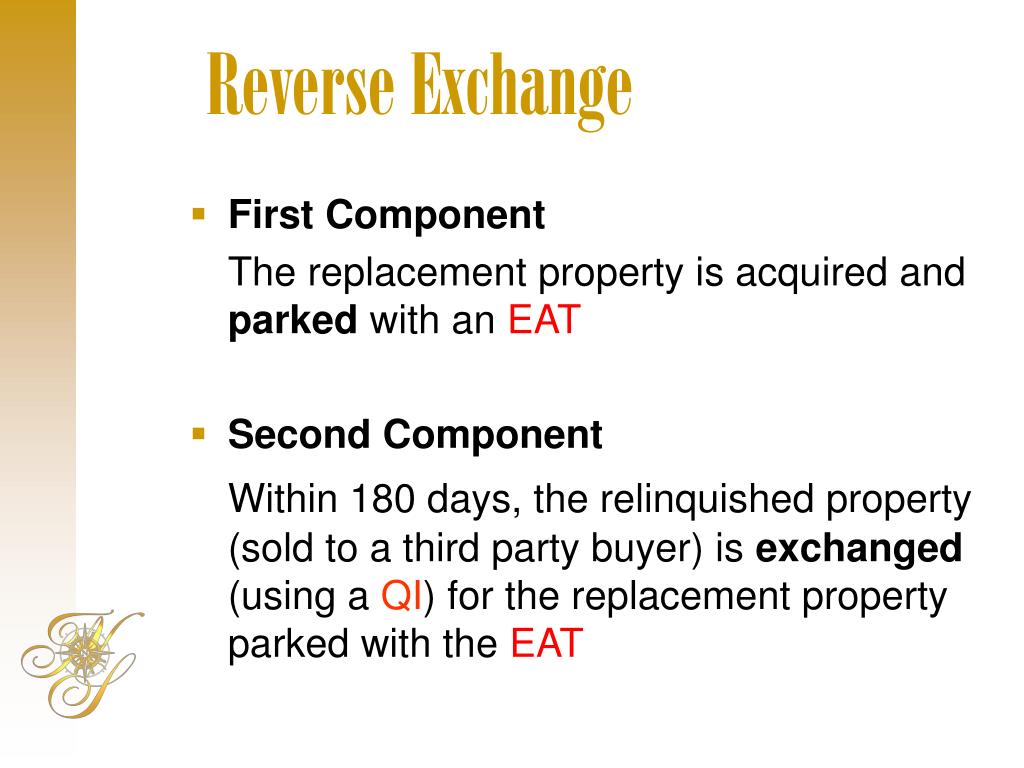 Reverse Exchange

▪ First Component

The replacement property is acquired and parked with an EAT

▪ Second Component

Within 180 days, the relinquished property (sold to a third party buyer) is exchanged (using a QI) for the replacement property parked with the EAT